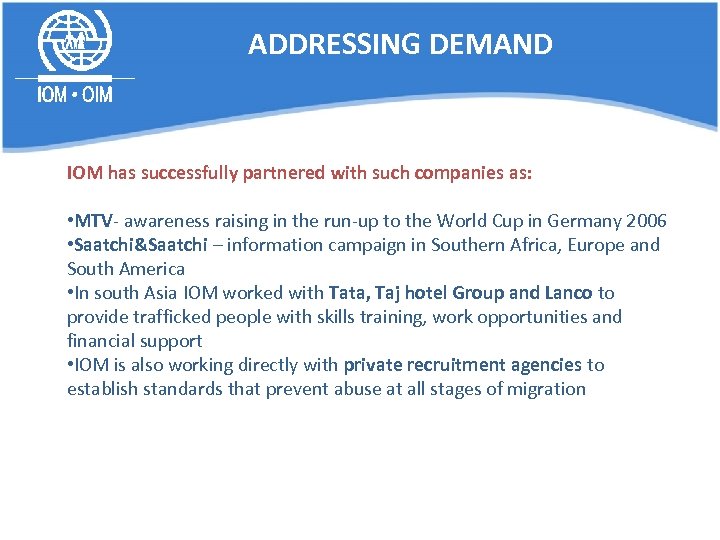 IOM • OIM

ADDRESSING DEMAND

IOM has successfully partnered with such companies as:

•MTV- awareness raising in the run-up to the World Cup in Germany 2006
•Saatchi&Saatchi – information campaign in Southern Africa, Europe and South America
•In south Asia IOM worked with Tata, Taj hotel Group and Lanco to provide trafficked people with skills training, work opportunities and financial support
•IOM is also working directly with private recruitment agencies to establish standards that prevent abuse at all stages of migration